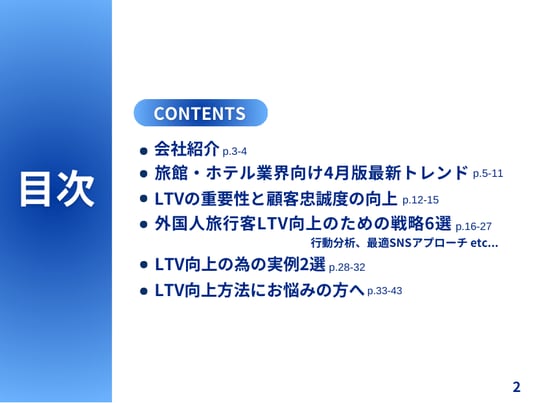 目次

CONTENTS

- 会社紹介 p.3-4
- 旅館・ホテル業界向け4月版最新トレンド p.5-11
- LTVの重要性と顧客忠誠度の向上 p.12-15
- 外国人旅行客LTV向上のための戦略6選 p.16-27
行動分析、最適SNSアプローチ etc...
- LTV向上の為の実例2選 p.28-32
- LTV向上方法にお悩みの方へ p.33-43

2